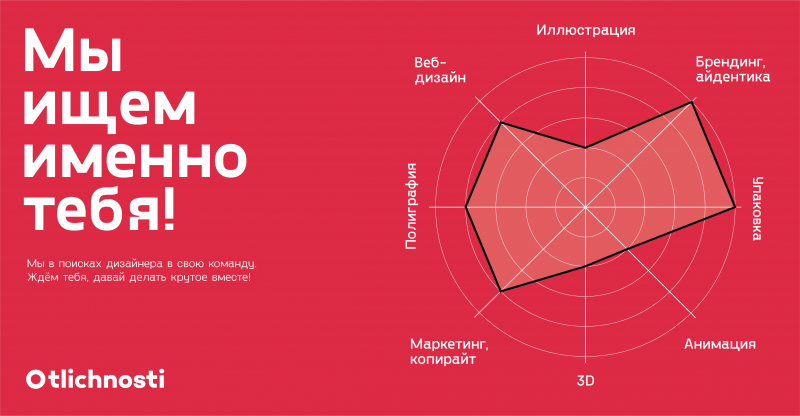 Мы ищем именно тебя!

Мы в поисках дизайнера в свою команду. Ждём тебя, давай делать крутое вместе!

Otlichnosti

Иллюстрация

Брендинг, айдентика

Упаковка

Анимация

3D

Маркетинг, копирайт

Полиграфия

Веб-дизайн